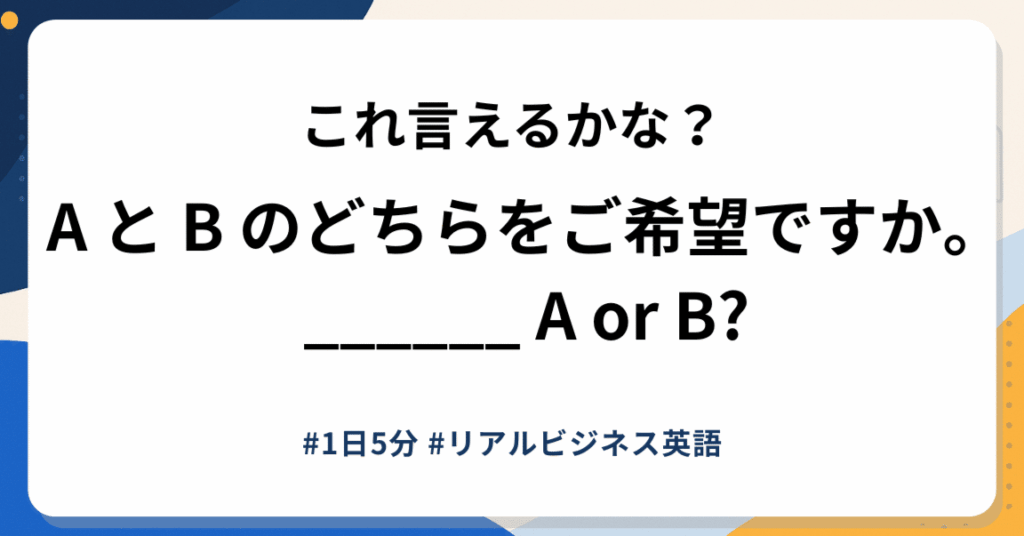 これ言えるかな？

A と B のどちらをご希望ですか。

______ A or B?

#1日5分 #リアルビジネス英語